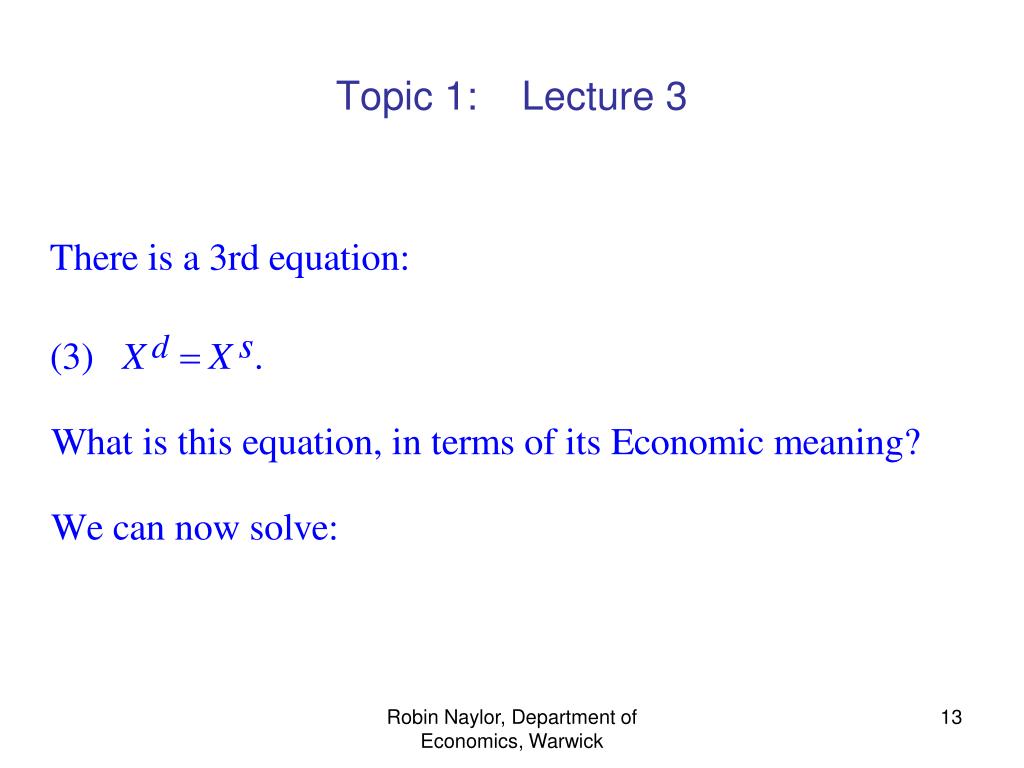 Topic 1: Lecture 3

There is a 3rd equation:

(3) $X^d = X^s$.

What is this equation, in terms of its Economic meaning?

We can now solve:

Robin Naylor, Department of Economics, Warwick

13